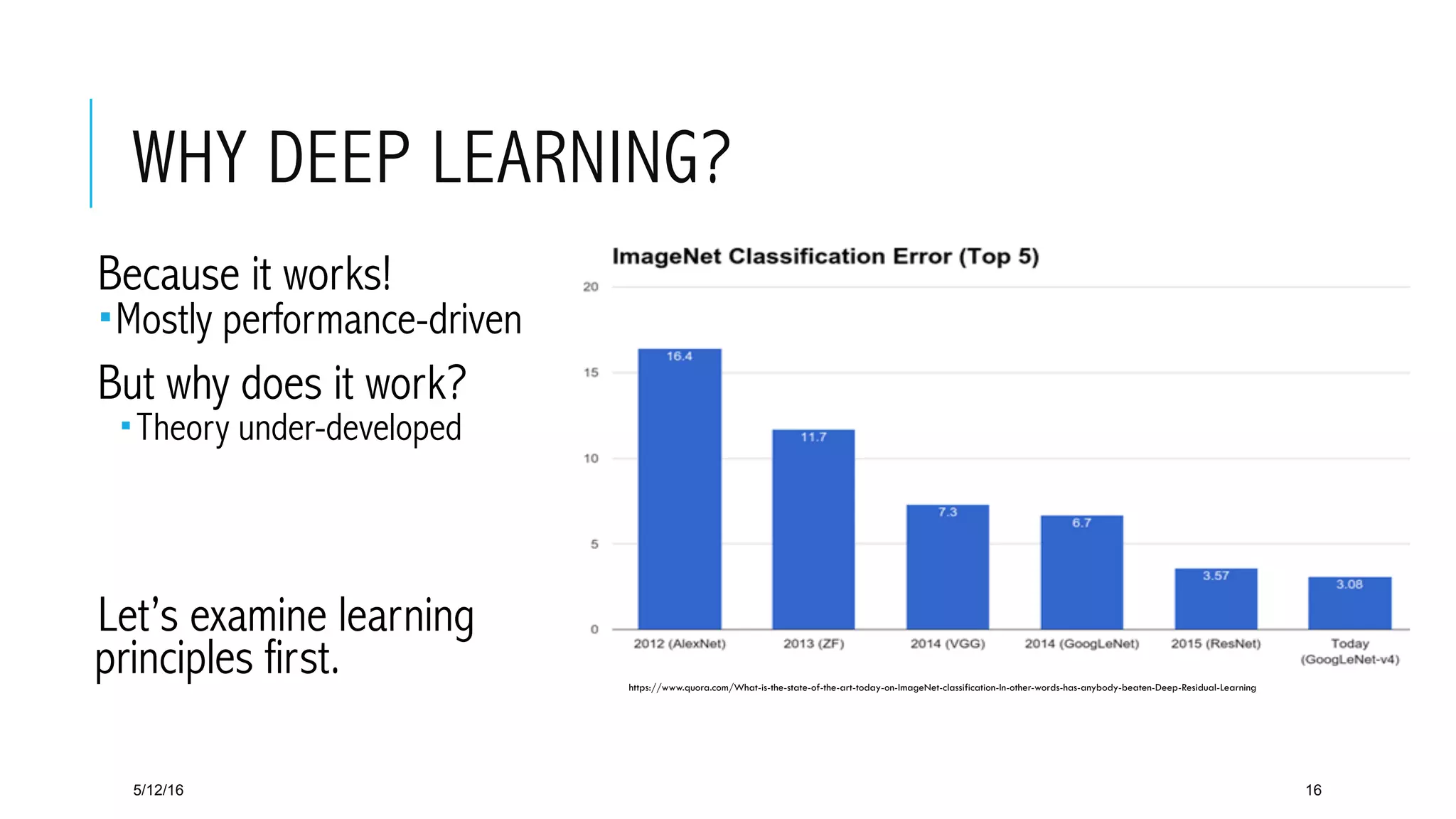 WHY DEEP LEARNING?

Because it works!
▪ Mostly performance-driven

But why does it work?
▪ Theory under-developed

Let's examine learning principles first.

ImageNet Classification Error (Top 5)

20
15
10
5
0

16.4
11.7
7.3
6.7
3.57
3.08

2012 (AlexNet)
2013 (ZF)
2014 (VGG)
2014 (GoogLeNet)
2015 (ResNet)
Today (GoogLeNet-v4)

https://www.quora.com/What-is-the-state-of-the-art-today-on-ImageNet-classification-In-other-words-has-anybody-beaten-Deep-Residual-Learning

5/12/16

16